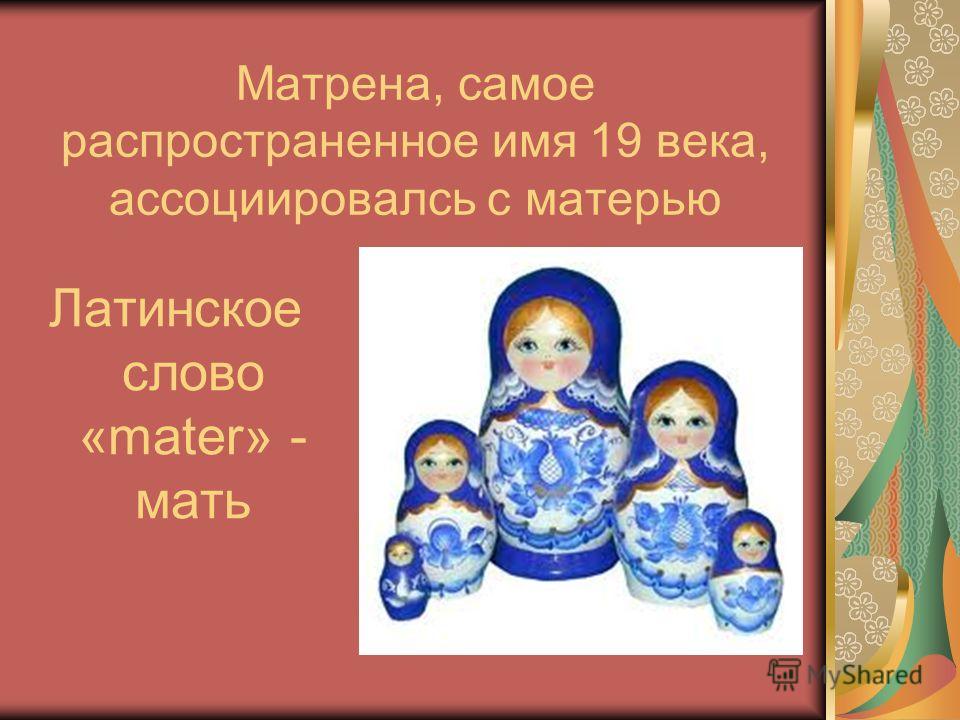 Матрена, самое распространенное имя 19 века, ассоциировалсь с матерью

Латинское слово «mater» - мать

MyShared